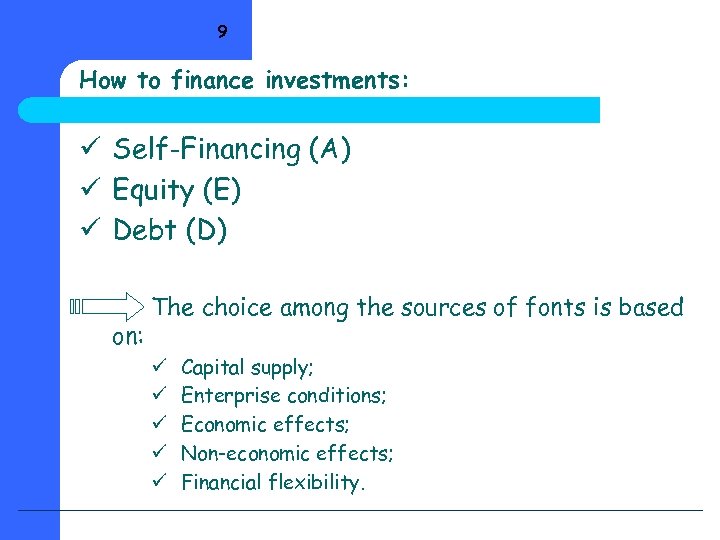 9

How to finance investments:

✓ Self-Financing (A)
✓ Equity (E)
✓ Debt (D)

The choice among the sources of fonts is based on:

✓ Capital supply;
✓ Enterprise conditions;
✓ Economic effects;
✓ Non-economic effects;
✓ Financial flexibility.